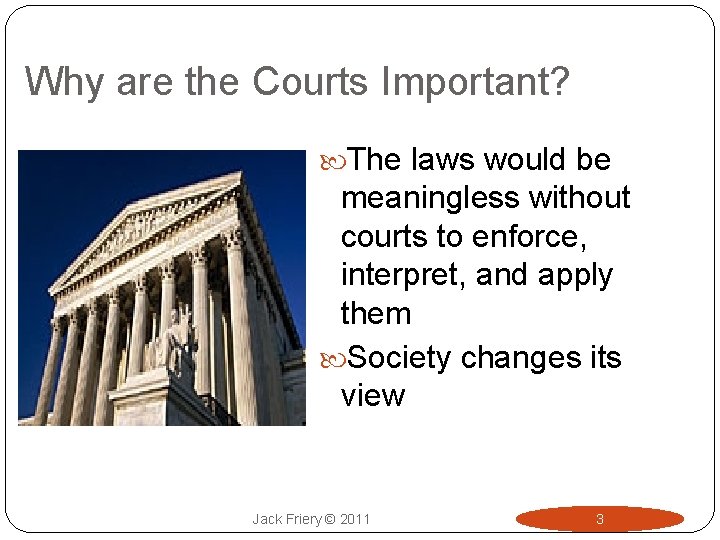 Why are the Courts Important?

The laws would be meaningless without courts to enforce, interpret, and apply them

Society changes its view

Jack Friery © 2011

3